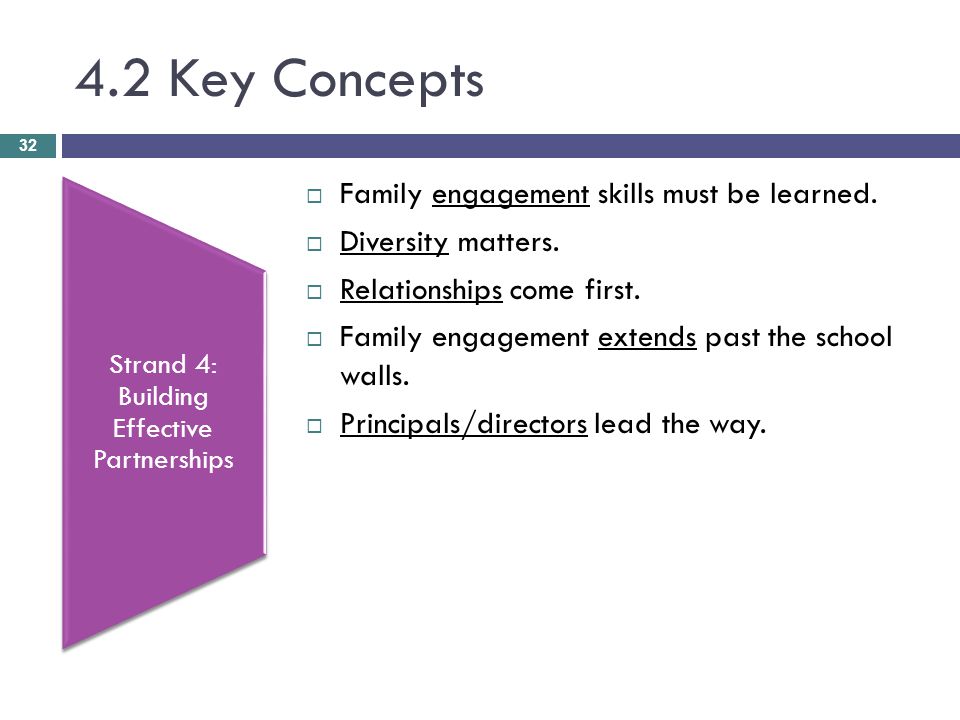 4.2 Key Concepts

32

Strand 4: Building Effective Partnerships

□ Family engagement skills must be learned.

□ Diversity matters.

□ Relationships come first.

□ Family engagement extends past the school walls.

□ Principals/directors lead the way.